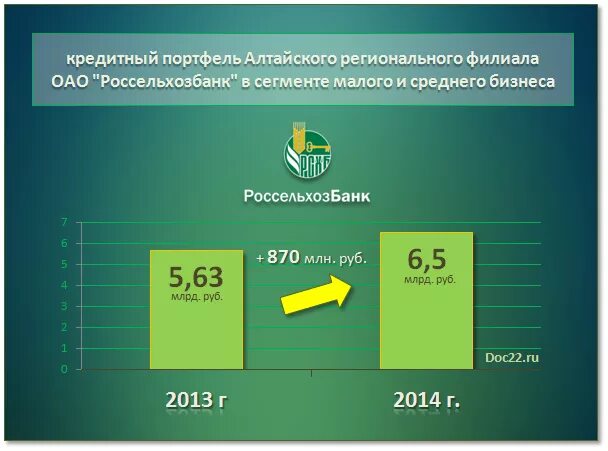 кредитный портфель Алтайского регионального филиала ОАО "Россельхозбанк" в сегменте малого и среднего бизнеса

РСХБ

РоссельхозБанк

7
6
5
4
3
2
1
0

5,63
млрд. руб.

+ 870 млн. руб.

6,5
млрд. руб.

Doc22.ru

2013 г

2014 г.